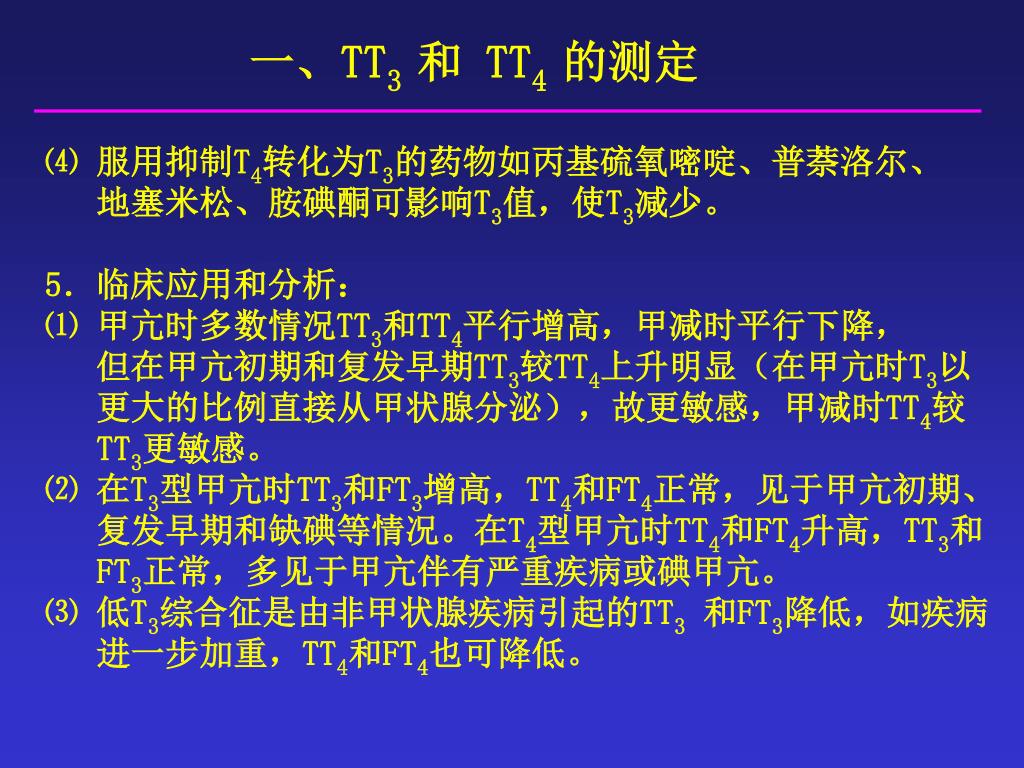 一、$TT_3$ 和 $TT_4$ 的测定

⑷ 服用抑制$T_4$转化为$T_3$的药物如丙基硫氧嘧啶、普萘洛尔、地塞米松、胺碘酮可影响$T_3$值，使$T_3$减少。

5．临床应用和分析：
⑴ 甲亢时多数情况$TT_3$和$TT_4$平行增高，甲减时平行下降，但在甲亢初期和复发早期$TT_3$较$TT_4$上升明显（在甲亢时$T_3$以更大的比例直接从甲状腺分泌），故更敏感，甲减时$TT_4$较$TT_3$更敏感。
⑵ 在$T_3$型甲亢时$TT_3$和$FT_3$增高，$TT_4$和$FT_4$正常，见于甲亢初期、复发早期和缺碘等情况。在$T_4$型甲亢时$TT_4$和$FT_4$升高，$TT_3$和$FT_3$正常，多见于甲亢伴有严重疾病或碘甲亢。
⑶ 低$T_3$综合征是由非甲状腺疾病引起的$TT_3$ 和$FT_3$降低，如疾病进一步加重，$TT_4$和$FT_4$也可降低。